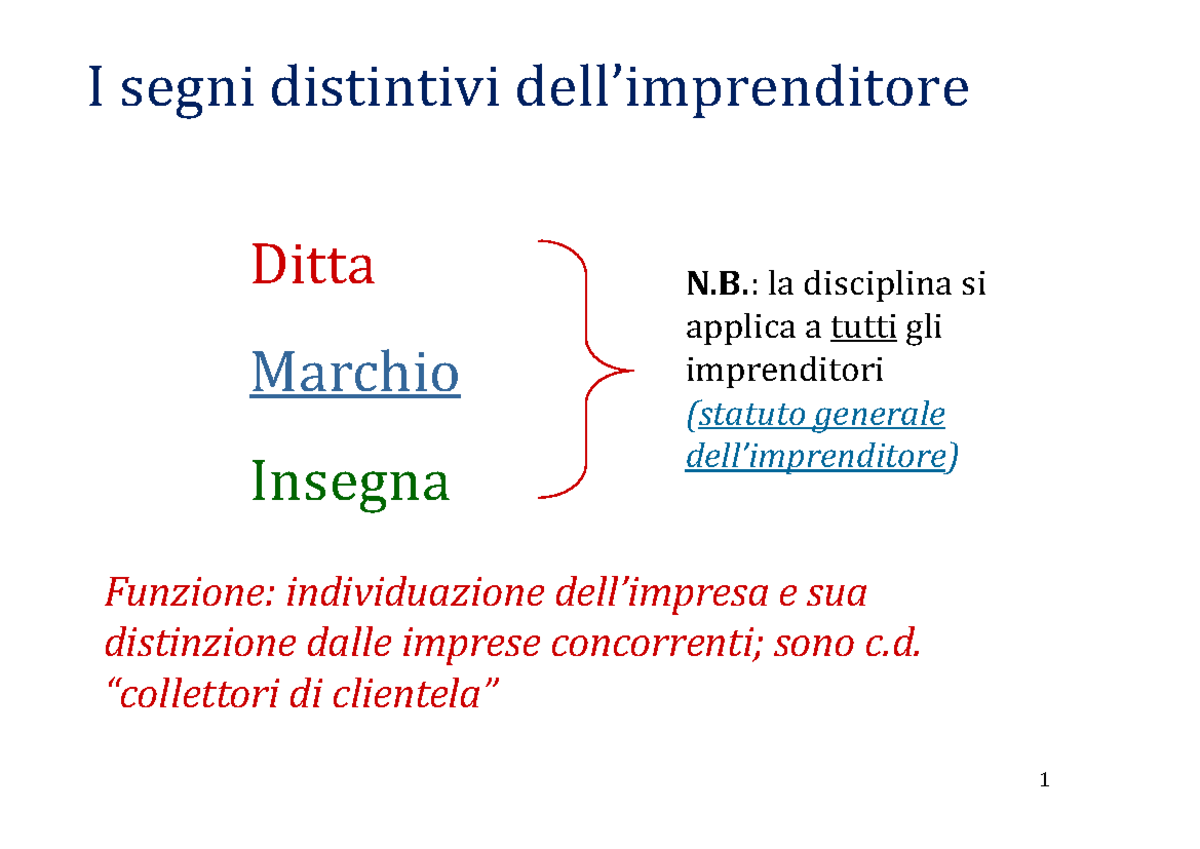 I segni distintivi dell'imprenditore

Ditta

Marchio

Insegna

N.B.: la disciplina si applica a tutti gli imprenditori (statuto generale dell'imprenditore)

Funzione: individuazione dell'impresa e sua distinzione dalle imprese concorrenti; sono c.d. "collettori di clientela"

1